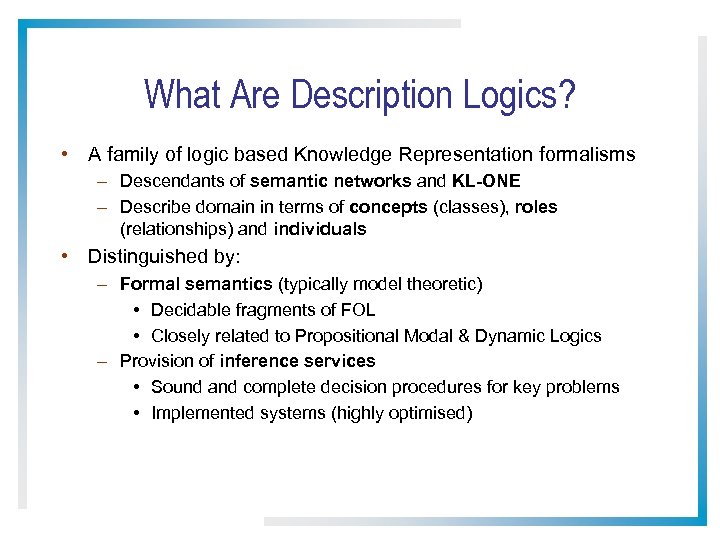 What Are Description Logics?

• A family of logic based Knowledge Representation formalisms
– Descendants of semantic networks and KL-ONE
– Describe domain in terms of concepts (classes), roles (relationships) and individuals
• Distinguished by:
– Formal semantics (typically model theoretic)
• Decidable fragments of FOL
• Closely related to Propositional Modal & Dynamic Logics
– Provision of inference services
• Sound and complete decision procedures for key problems
• Implemented systems (highly optimised)